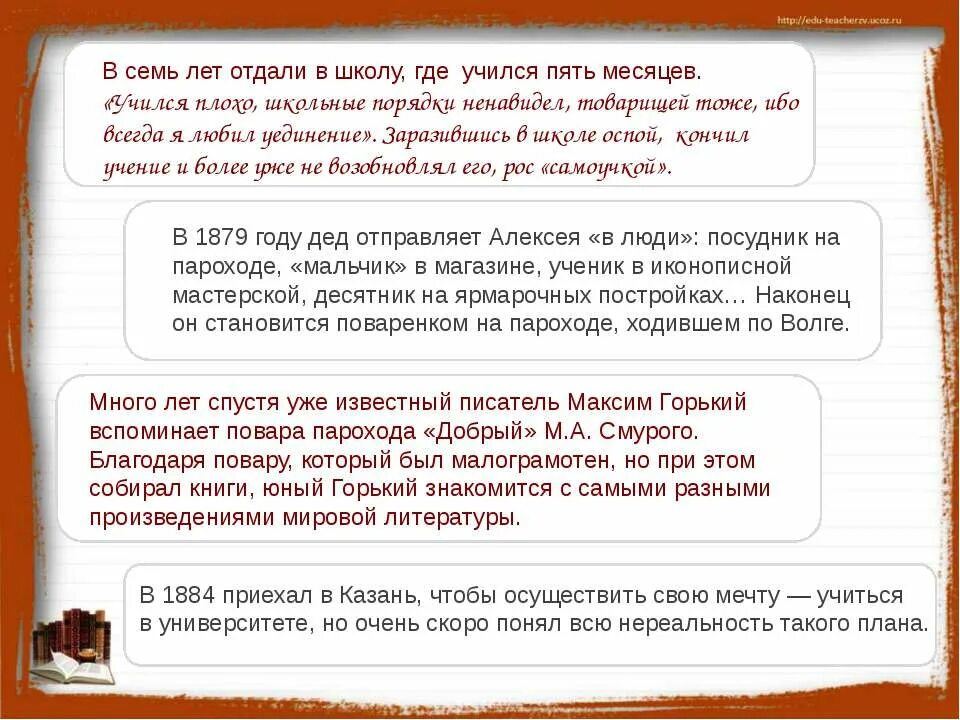 http://edu-teacherzv.ucoz.ru

В семь лет отдали в школу, где учился пять месяцев. «Учился плохо, школьные порядки ненавидел, товарищей тоже, ибо всегда я любил уединение». Заразившись в школе оспой, кончил учение и более уже не возобновлял его, рос «самоучкой».

В 1879 году дед отправляет Алексея «в люди»: посудник на пароходе, «мальчик» в магазине, ученик в иконописной мастерской, десятник на ярмарочных постройках… Наконец он становится поваренком на пароходе, ходившем по Волге.

Много лет спустя уже известный писатель Максим Горький вспоминает повара парохода «Добрый» М.А. Смурого. Благодаря повару, который был малограмотен, но при этом собирал книги, юный Горький знакомится с самыми разными произведениями мировой литературы.

В 1884 приехал в Казань, чтобы осуществить свою мечту — учиться в университете, но очень скоро понял всю нереальность такого плана.